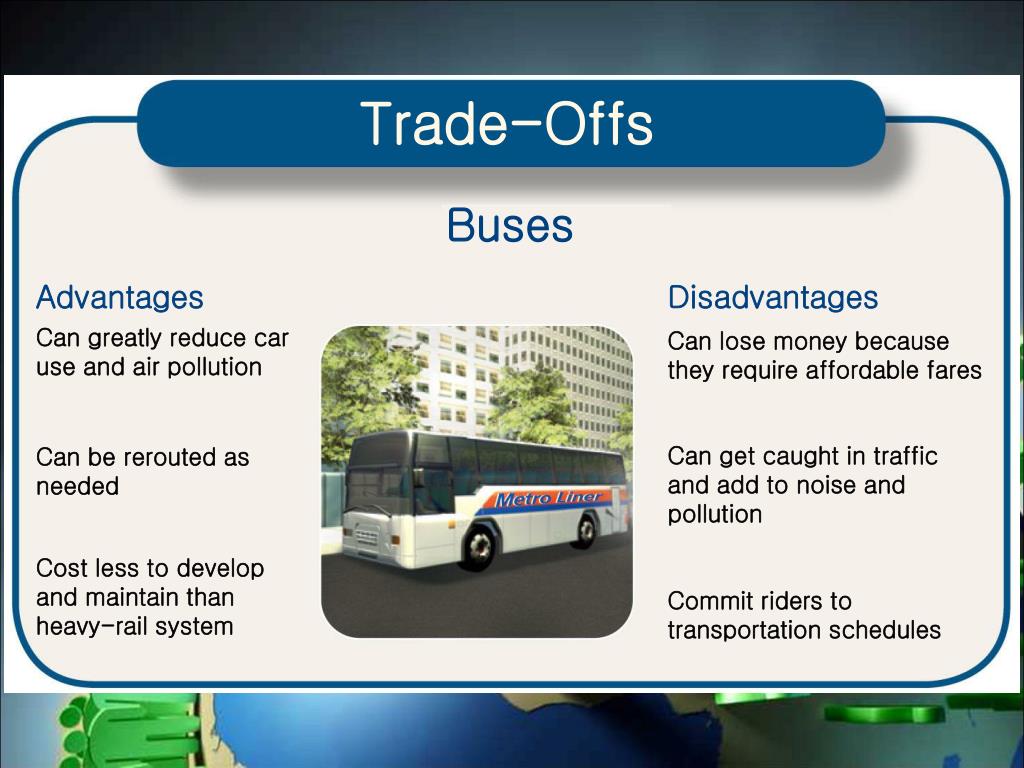 Trade-Offs

Buses

Advantages

Can greatly reduce car use and air pollution

Can be rerouted as needed

Cost less to develop and maintain than heavy-rail system

Metro Liner

Disadvantages

Can lose money because they require affordable fares

Can get caught in traffic and add to noise and pollution

Commit riders to transportation schedules